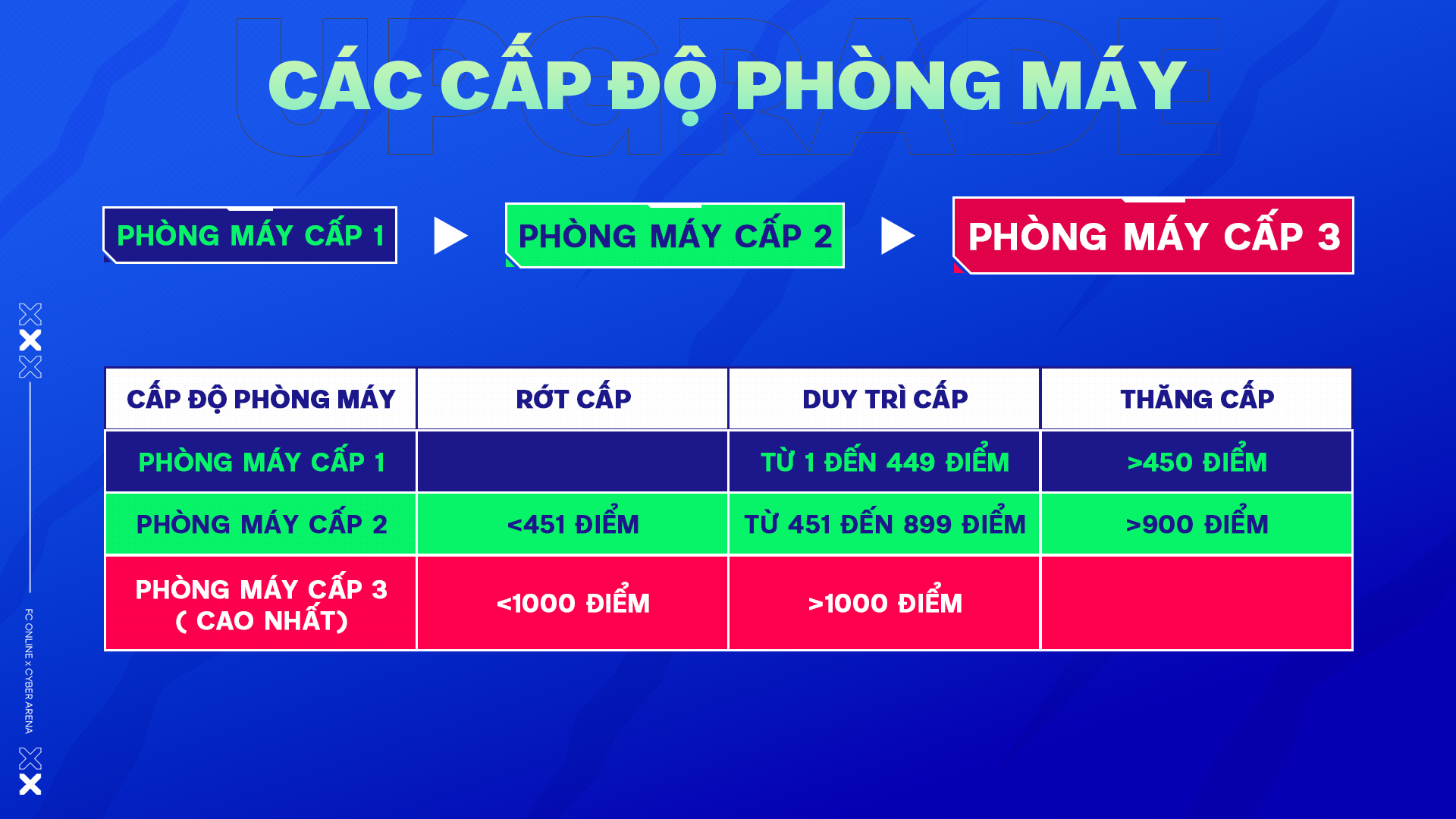 UPGRADE

CÁC CẤP ĐỘ PHÒNG MÁY

PHÒNG MÁY CẤP 1 PHÒNG MÁY CẤP 2 PHÒNG MÁY CẤP 3

| CẤP ĐỘ PHÒNG MÁY | RỚT CẤP | DUY TRÌ CẤP | THĂNG CẤP |
|---|---|---|---|
| PHÒNG MÁY CẤP 1 | | TỪ 1 ĐẾN 449 ĐIỂM | >450 ĐIỂM |
| PHÒNG MÁY CẤP 2 | <451 ĐIỂM | TỪ 451 ĐẾN 899 ĐIỂM | >900 ĐIỂM |
| PHÒNG MÁY CẤP 3 ( CAO NHẤT) | <1000 ĐIỂM | >1000 ĐIỂM | |

FC ONLINE x CYBER ARENA